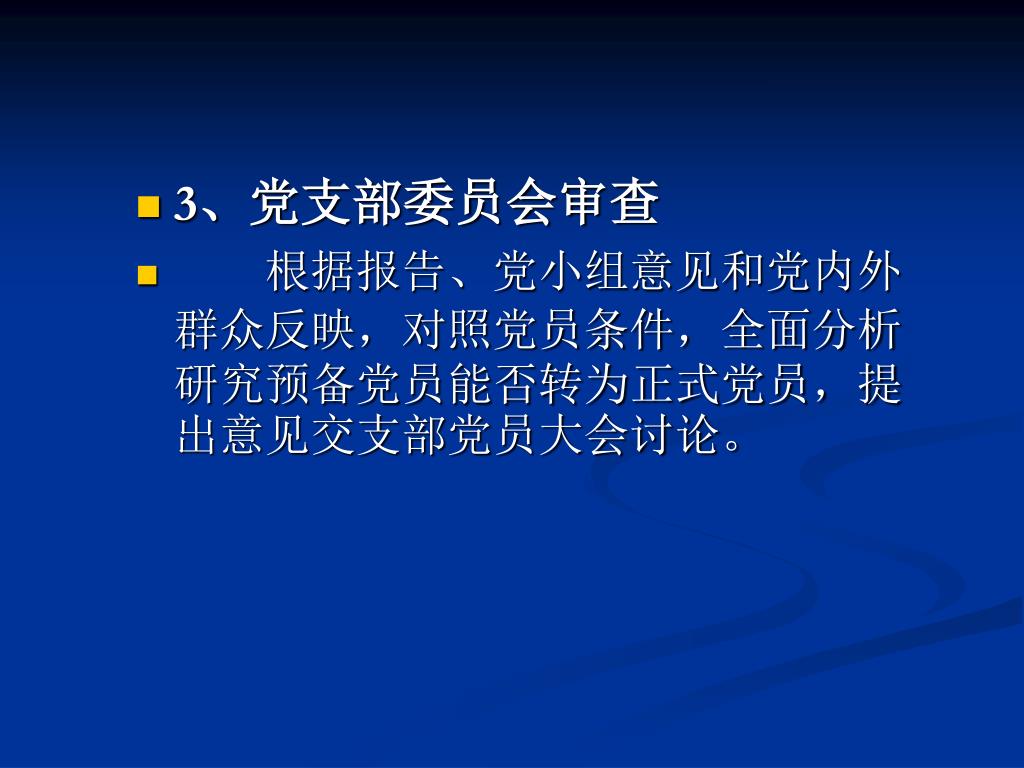 3、党支部委员会审查

根据报告、党小组意见和党内外群众反映，对照党员条件，全面分析研究预备党员能否转为正式党员，提出意见交支部党员大会讨论。